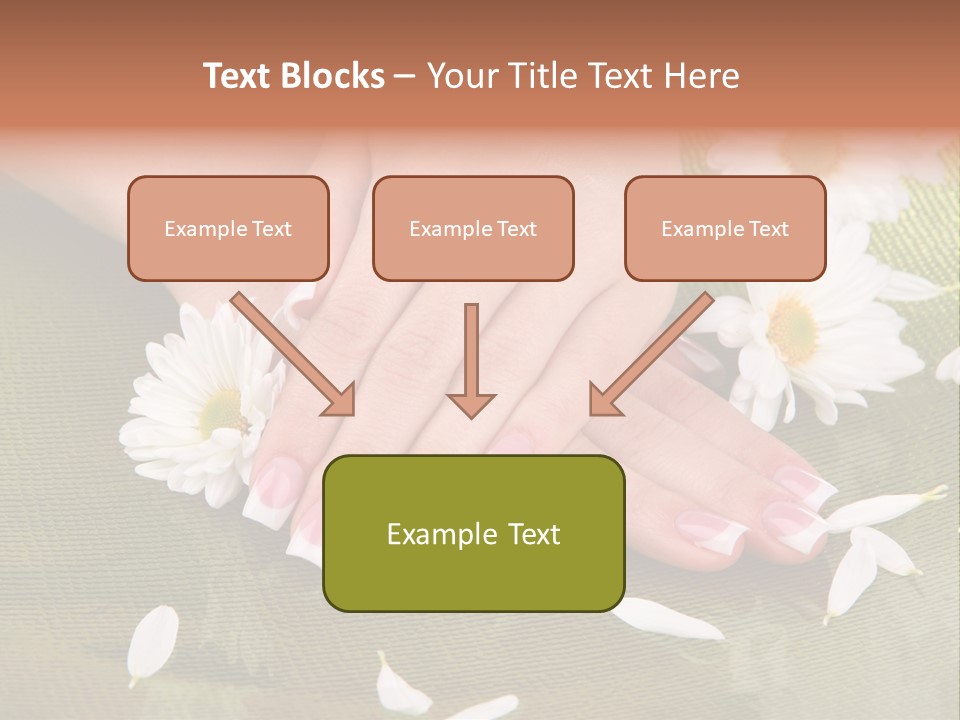 Text Blocks – Your Title Text Here

Example Text

Example Text

Example Text

Example Text